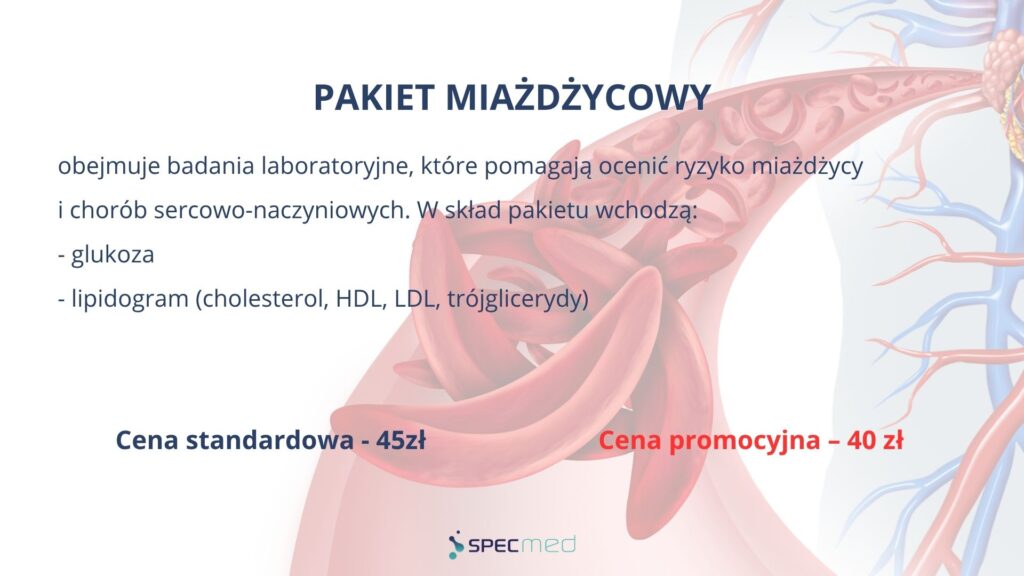 PAKIET MIAŻDŻYCOWY

obejmuje badania laboratoryjne, które pomagają ocenić ryzyko miażdżycy i chorób sercowo-naczyniowych. W skład pakietu wchodzą:
- glukoza
- lipidogram (cholesterol, HDL, LDL, trójglicerydy)

Cena standardowa - 45zł

Cena promocyjna – 40 zł

SPECmed